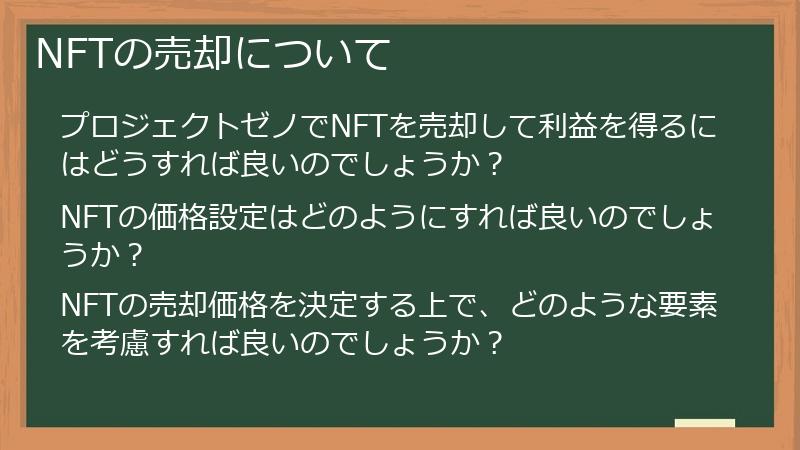 NFTの売却について

プロジェクトゼノでNFTを売却して利益を得るにはどうすれば良いのでしょうか？

NFTの価格設定はどのようにすれば良いのでしょうか？

NFTの売却価格を決定する上で、どのような要素を考慮すれば良いのでしょうか？